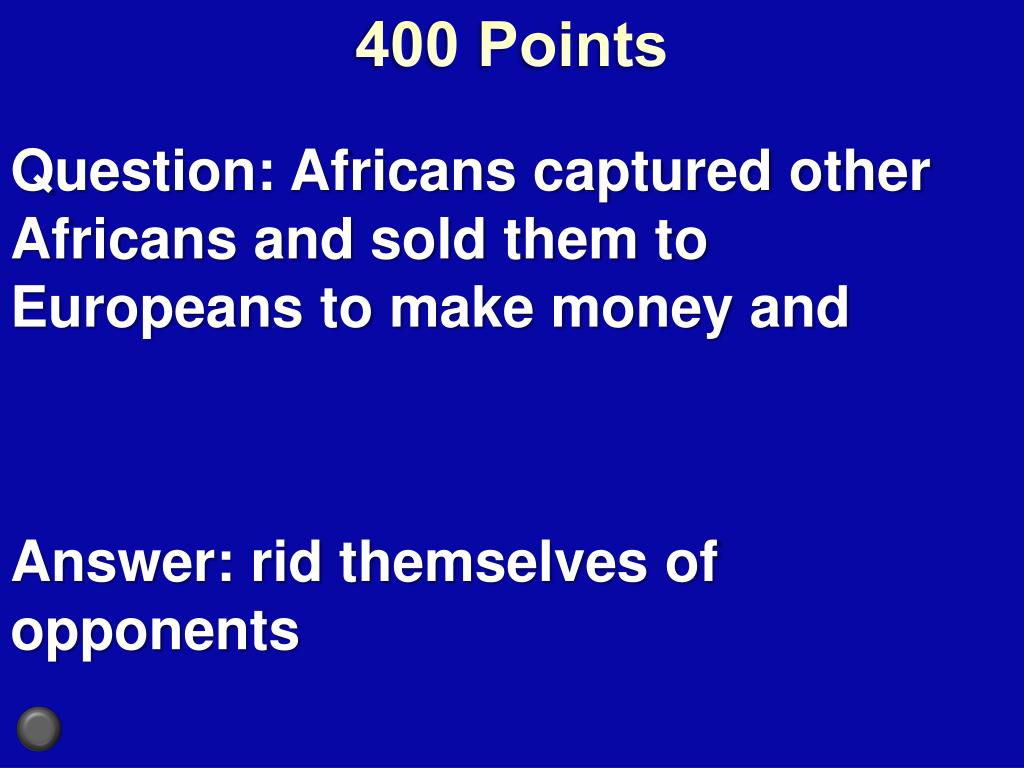 400 Points

Question: Africans captured other Africans and sold them to Europeans to make money and

Answer: rid themselves of opponents